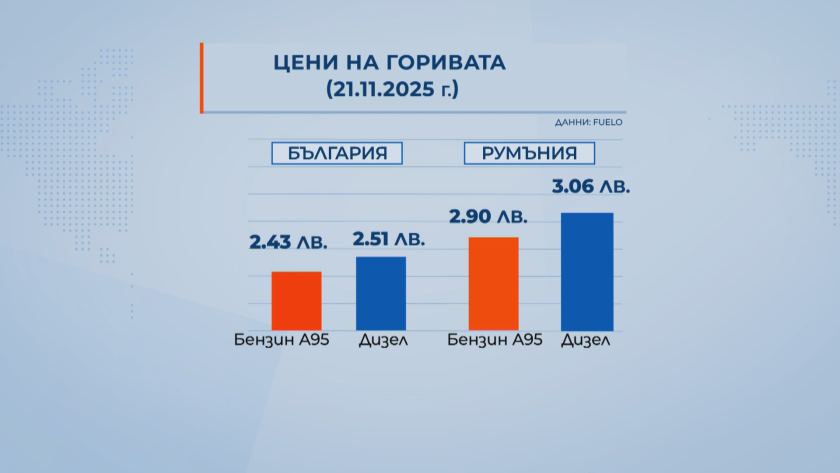 ЦЕНИ НА ГОРИВАТА
(21.11.2025 г.)

ДАННИ: FUELO

БЪЛГАРИЯ

РУМЪНИЯ

2.43 ЛВ.

2.51 ЛВ.

2.90 ЛВ.

3.06 ЛВ.

Бензин А95

Дизел

Бензин А95

Дизел